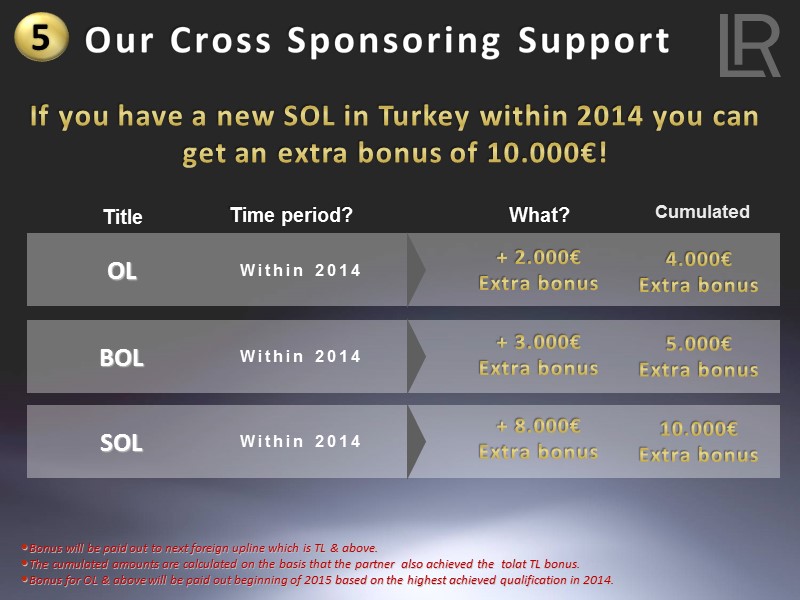 5 Our Cross Sponsoring Support

LR

If you have a new SOL in Turkey within 2014 you can get an extra bonus of 10.000€!

| Title | Time period? | What? | Cumulated |
|---|---|---|---|
| OL | Within 2014 | + 2.000€ Extra bonus | 4.000€ Extra bonus |
| BOL | Within 2014 | + 3.000€ Extra bonus | 5.000€ Extra bonus |
| SOL | Within 2014 | + 8.000€ Extra bonus | 10.000€ Extra bonus |

•Bonus will be paid out to next foreign upline which is TL & above.
•The cumulated amounts are calculated on the basis that the partner also achieved the tolat TL bonus.
•Bonus for OL & above will be paid out beginning of 2015 based on the highest achieved qualification in 2014.